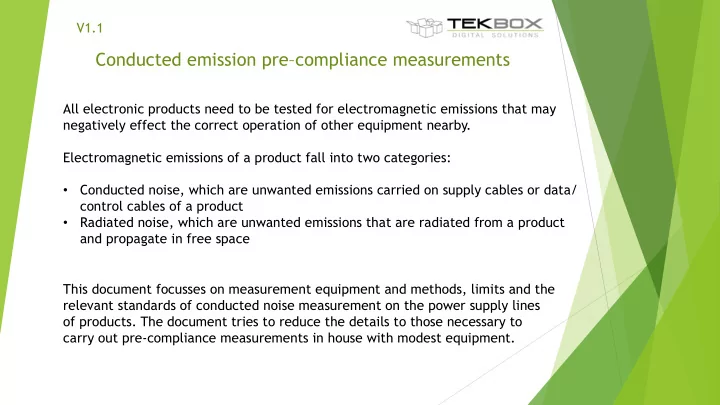 V1.1

TEKBOX
DIGITAL SOLUTIONS

Conducted emission pre–compliance measurements

All electronic products need to be tested for electromagnetic emissions that may negatively effect the correct operation of other equipment nearby.

Electromagnetic emissions of a product fall into two categories:

• Conducted noise, which are unwanted emissions carried on supply cables or data/ control cables of a product
• Radiated noise, which are unwanted emissions that are radiated from a product and propagate in free space

This document focusses on measurement equipment and methods, limits and the relevant standards of conducted noise measurement on the power supply lines of products. The document tries to reduce the details to those necessary to carry out pre-compliance measurements in house with modest equipment.